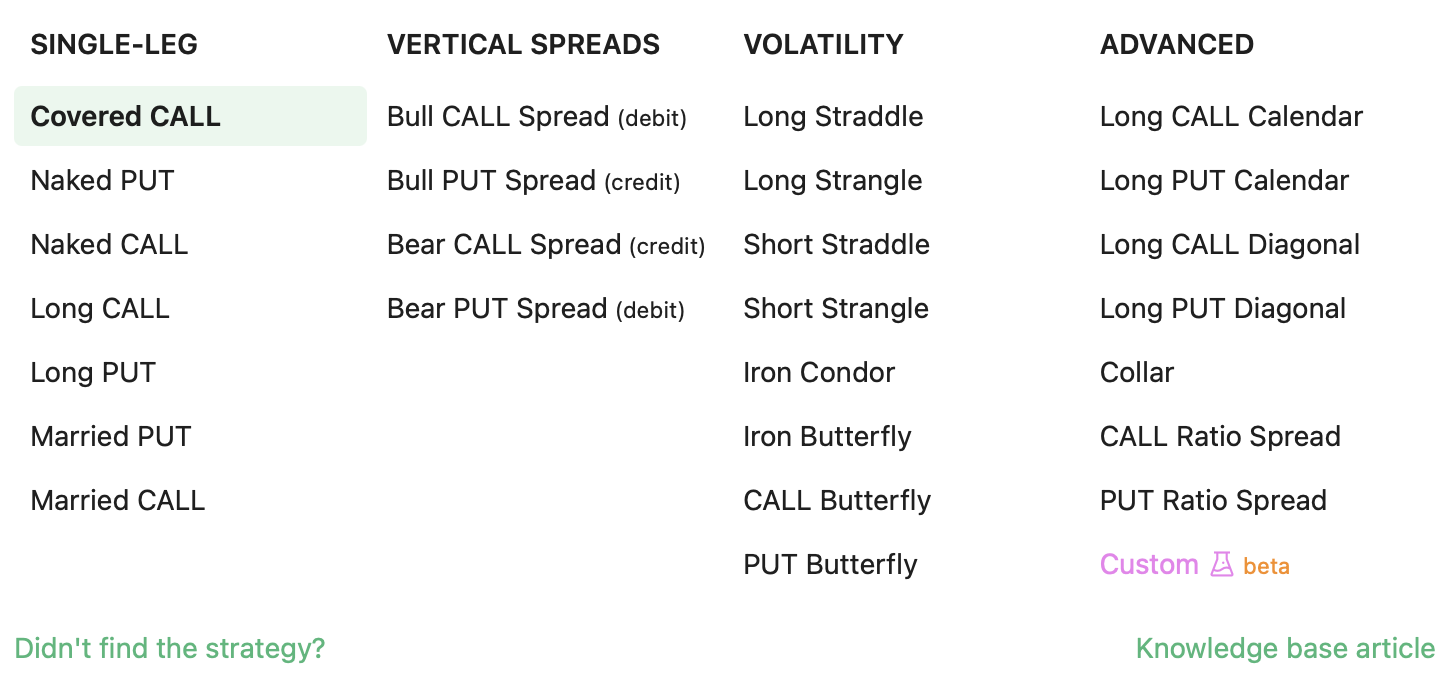 SINGLE-LEG

Covered CALL

Naked PUT

Naked CALL

Long CALL

Long PUT

Married PUT

Married CALL

VERTICAL SPREADS

Bull CALL Spread (debit)

Bull PUT Spread (credit)

Bear CALL Spread (credit)

Bear PUT Spread (debit)

VOLATILITY

Long Straddle

Long Strangle

Short Straddle

Short Strangle

Iron Condor

Iron Butterfly

CALL Butterfly

PUT Butterfly

ADVANCED

Long CALL Calendar

Long PUT Calendar

Long CALL Diagonal

Long PUT Diagonal

Collar

CALL Ratio Spread

PUT Ratio Spread

Custom beta

Didn't find the strategy?

Knowledge base article